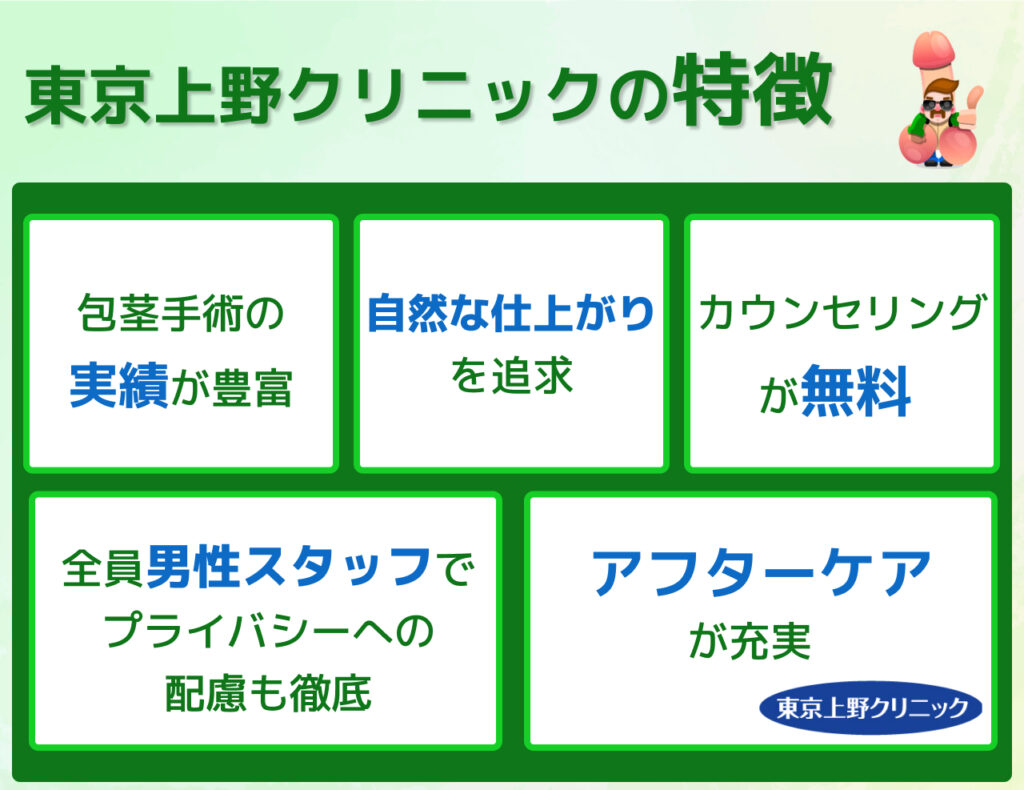 東京上野クリニックの特徴

包茎手術の実績が豊富

自然な仕上がりを追求

カウンセリングが無料

全員男性スタッフでプライバシーへの配慮も徹底

アフターケアが充実

東京上野クリニック